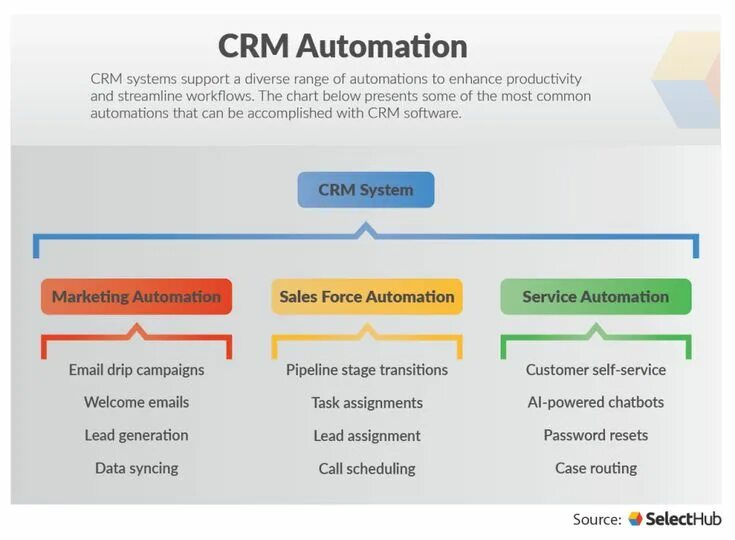 CRM Automation

CRM systems support a diverse range of automations to enhance productivity and streamline workflows. The chart below presents some of the most common automations that can be accomplished with CRM software.

CRM System

Marketing Automation

Email drip campaigns
Welcome emails
Lead generation
Data syncing

Sales Force Automation

Pipeline stage transitions
Task assignments
Lead assignment
Call scheduling

Service Automation

Customer self-service
AI-powered chatbots
Password resets
Case routing

Source: SelectHub